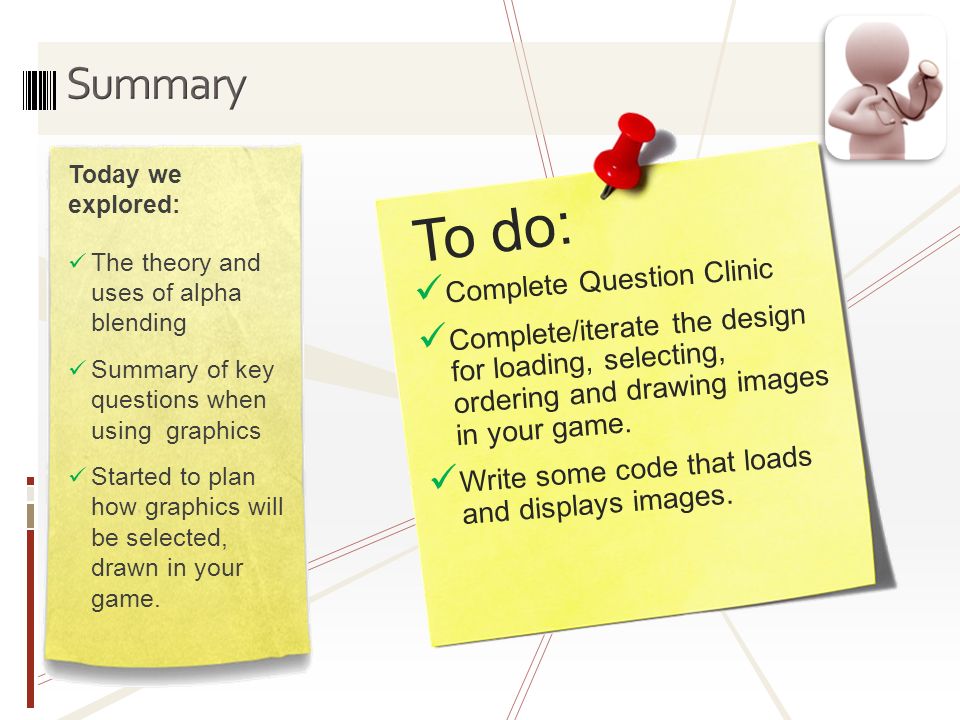 Summary

Today we explored:

✓ The theory and uses of alpha blending

✓ Summary of key questions when using graphics

✓ Started to plan how graphics will be selected, drawn in your game.

To do:

✓ Complete Question Clinic

✓ Complete/iterate the design for loading, selecting, ordering and drawing images in your game.

✓ Write some code that loads and displays images.